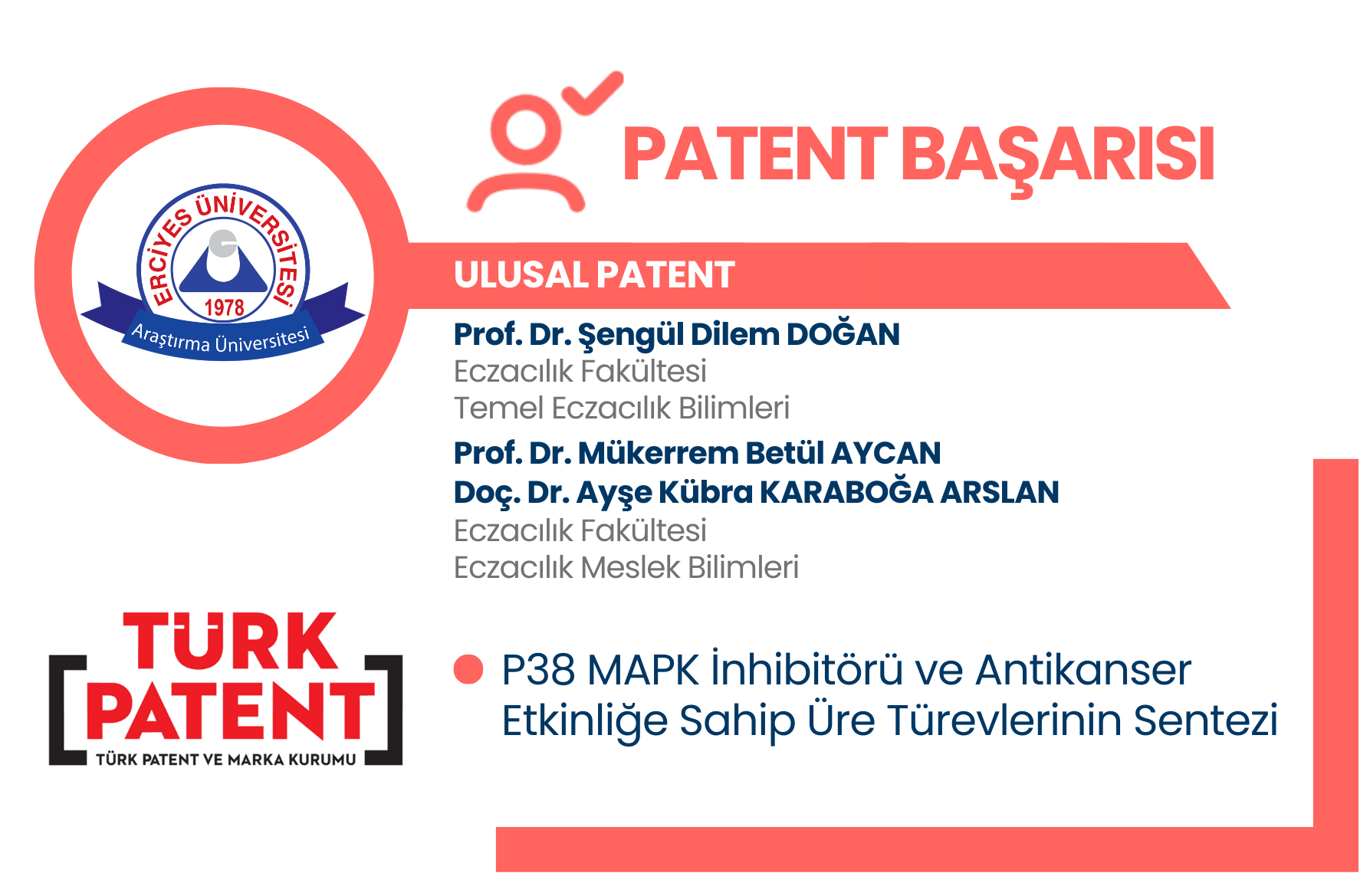 ERCİYES ÜNİVERSİTESİ
1978
Araştırma Üniversitesi

PATENT BAŞARISI

ULUSAL PATENT

Prof. Dr. Şengül Dilem DOĞAN
Eczacılık Fakültesi
Temel Eczacılık Bilimleri

Prof. Dr. Mükerrem Betül AYCAN
Doç. Dr. Ayşe Kübra KARABOĞA ARSLAN
Eczacılık Fakültesi
Eczacılık Meslek Bilimleri

TÜRK PATENT
TÜRK PATENT VE MARKA KURUMU

P38 MAPK İnhibitörü ve Antikanser Etkinliğe Sahip Üre Türevlerinin Sentezi